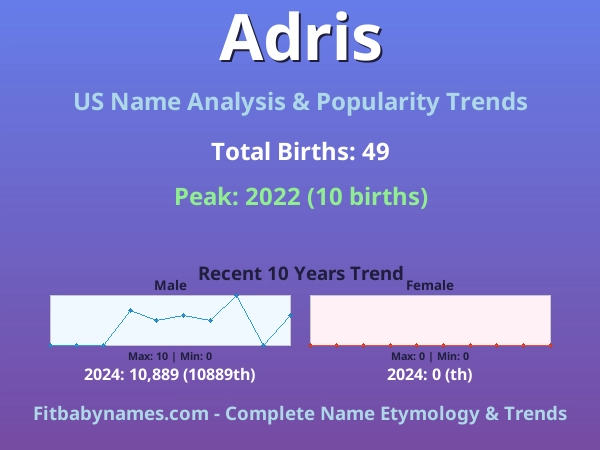 Adris

US Name Analysis & Popularity Trends

Total Births: 49

Peak: 2022 (10 births)

Recent 10 Years Trend

Male

Max: 10 | Min: 0

2024: 10,889 (10889th)

Female

Max: 0 | Min: 0

2024: 0 (th)

Fitbabynames.com - Complete Name Etymology & Trends